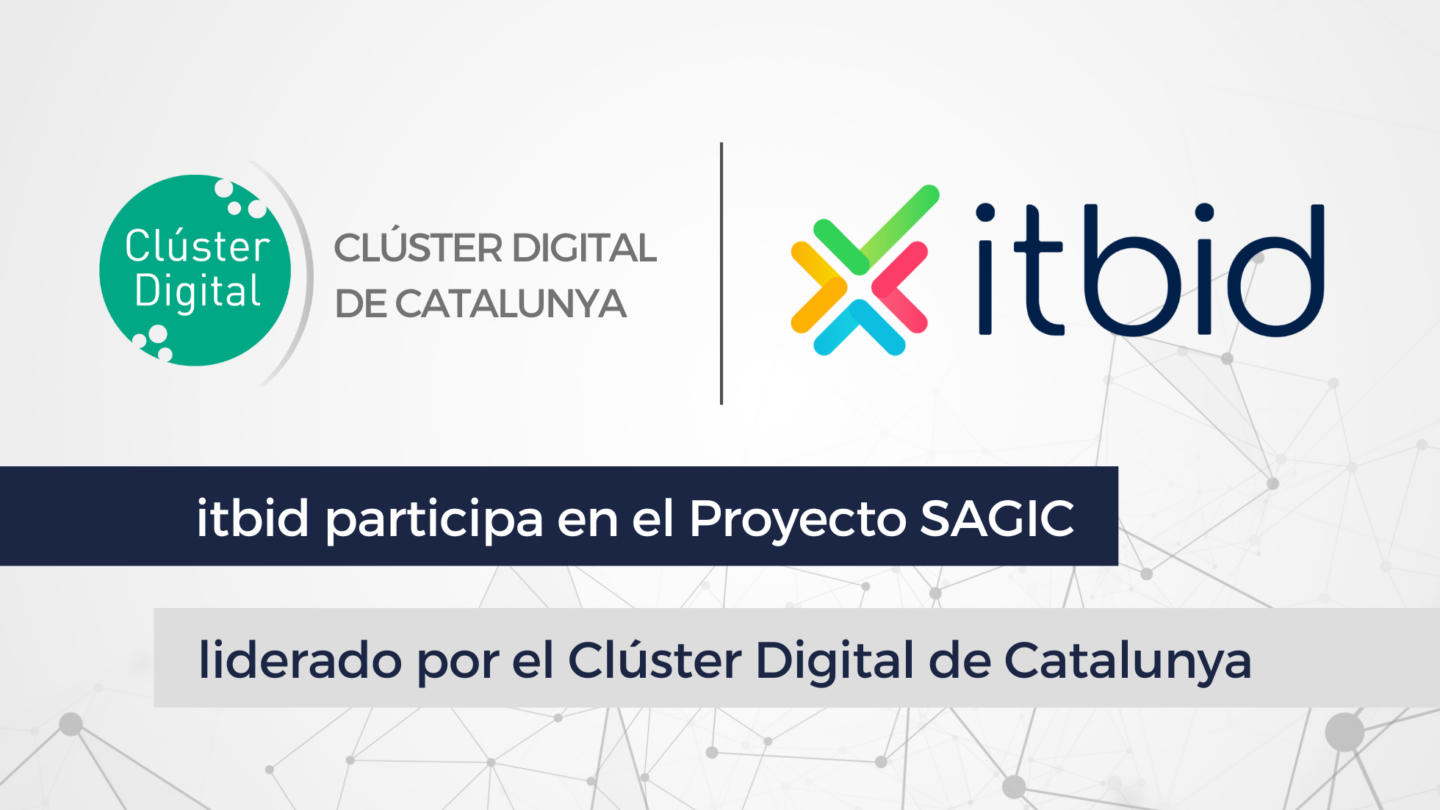 Clúster Digital

CLÚSTER DIGITAL DE CATALUNYA

itbid

itbid participa en el Proyecto SAGIC

liderado por el Clúster Digital de Catalunya